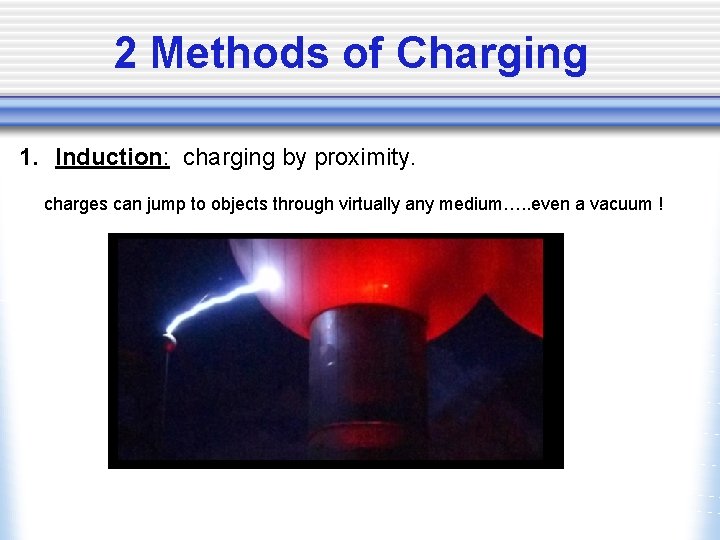 2 Methods of Charging

1. Induction: charging by proximity.

charges can jump to objects through virtually any medium…..even a vacuum !